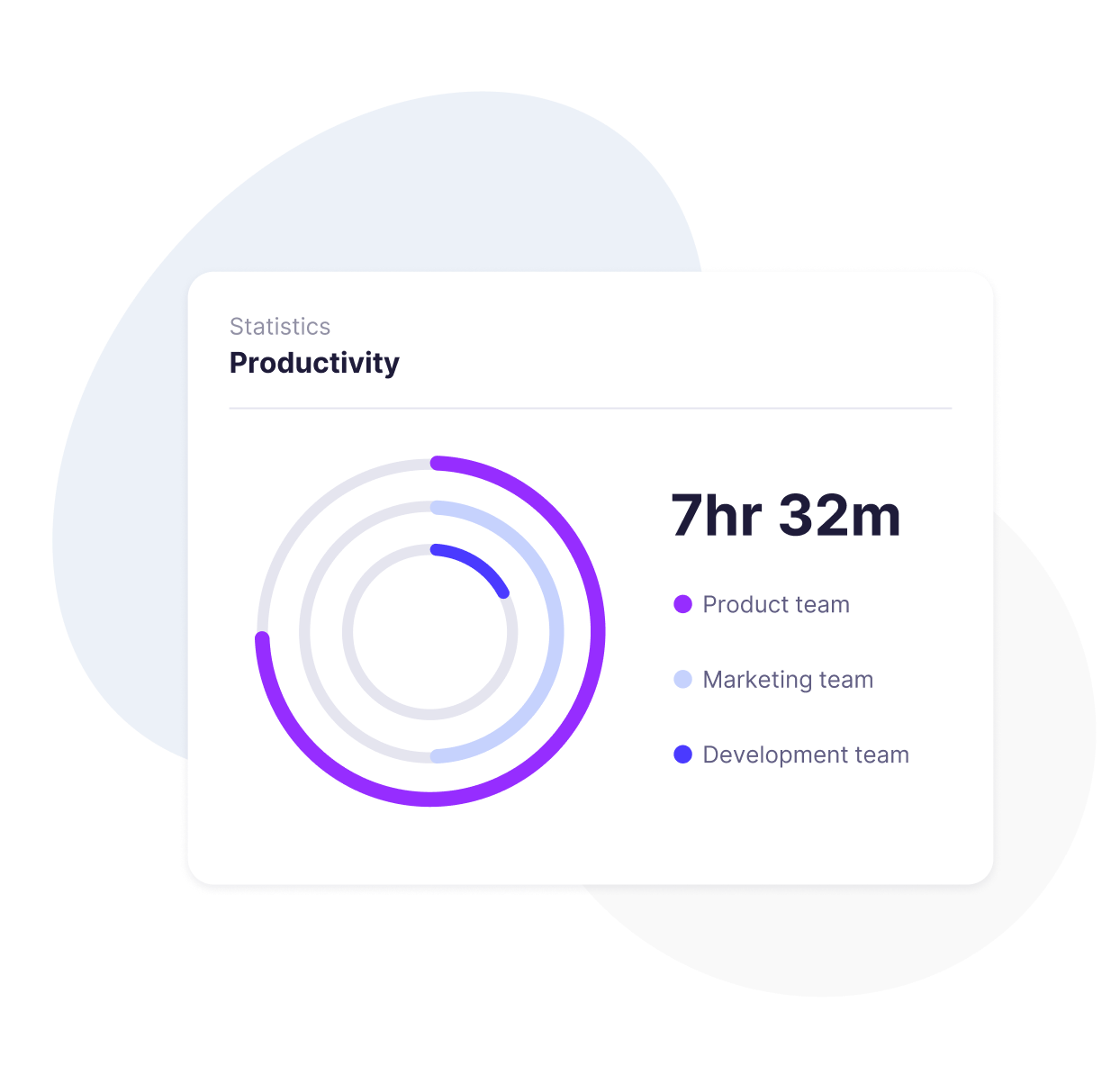 Statistics
Productivity

7hr 32m

Product team

Marketing team

Development team